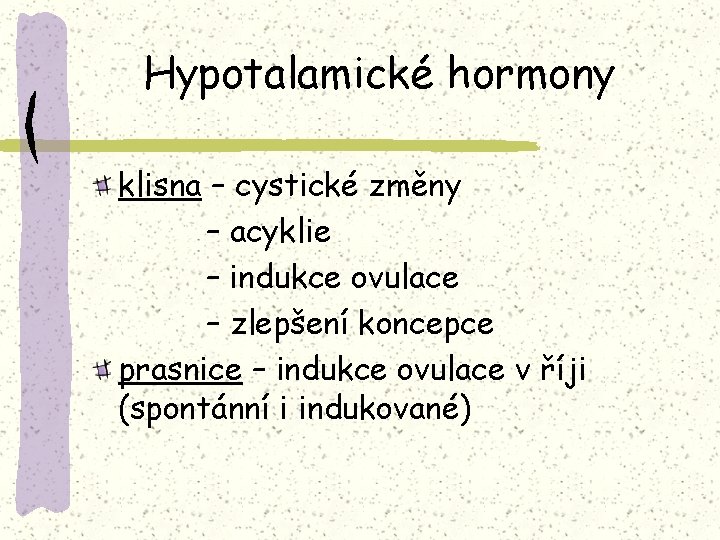 Hypotalamické hormony

klisna – cystické změny
– acyklie
– indukce ovulace
– zlepšení koncepce

prasnice – indukce ovulace v říji (spontánní i indukované)